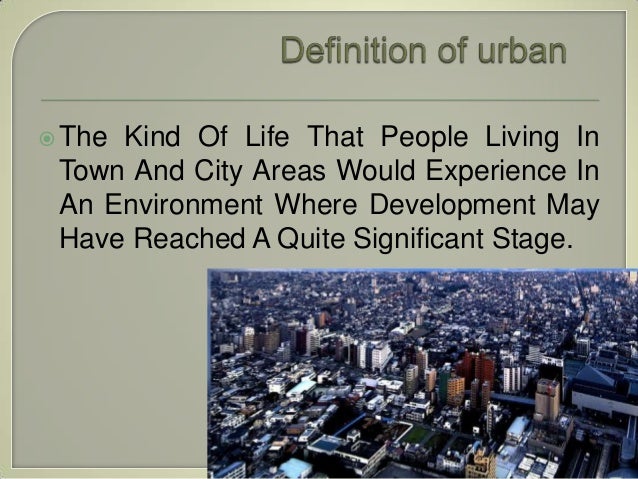 Definition of urban

The Kind Of Life That People Living In Town And City Areas Would Experience In An Environment Where Development May Have Reached A Quite Significant Stage.